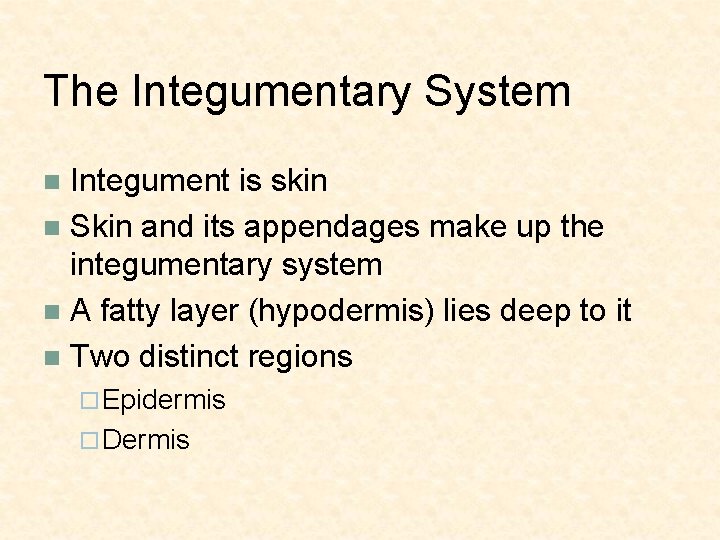 The Integumentary System

- Integument is skin
- Skin and its appendages make up the integumentary system
- A fatty layer (hypodermis) lies deep to it
- Two distinct regions
  - Epidermis
  - Dermis